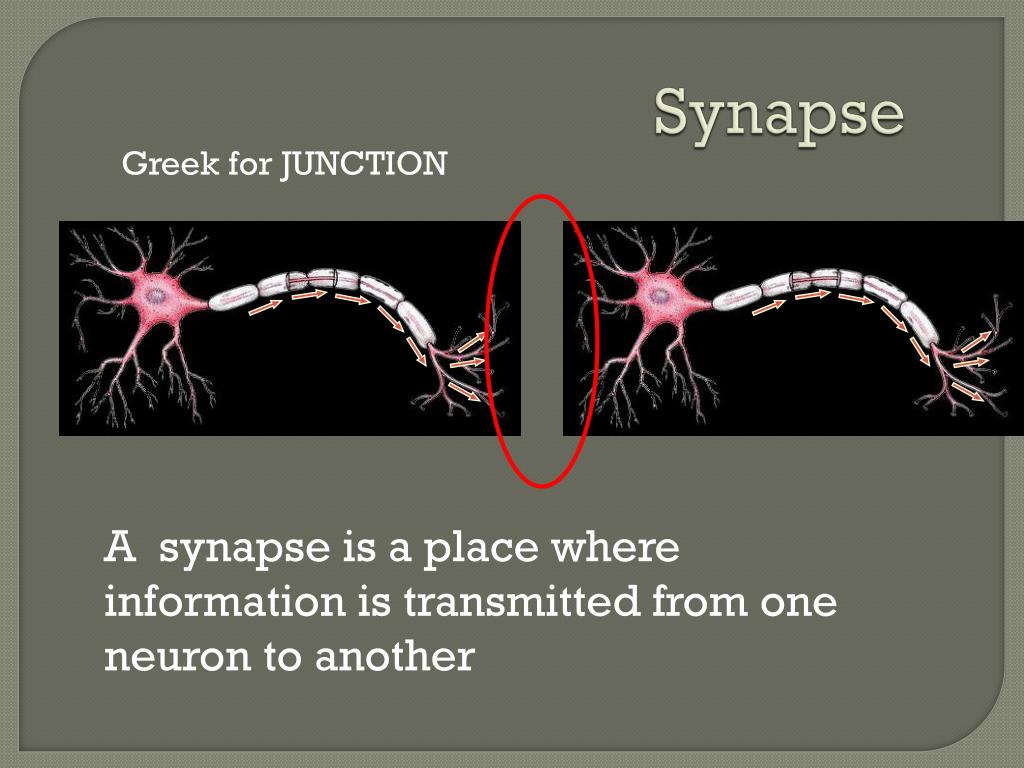 Synapse

Greek for JUNCTION

A synapse is a place where information is transmitted from one neuron to another